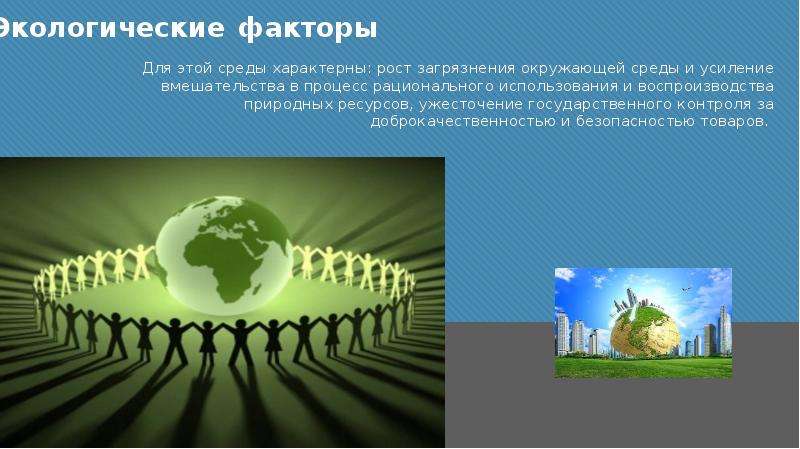 Экологические факторы

Для этой среды характерны: рост загрязнения окружающей среды и усиление вмешательства в процесс рационального использования и воспроизводства природных ресурсов, ужесточение государственного контроля за доброкачественностью и безопасностью товаров.